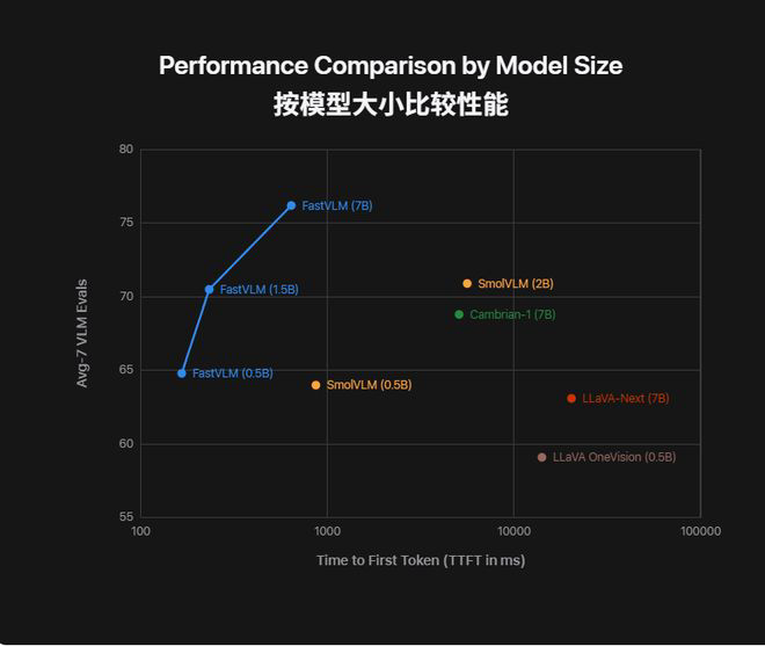 Performance Comparison by Model Size
按模型大小比较性能

Avg-7 VLM Evals

80
75
70
65
60
55

FastVLM (7B)
FastVLM (1.5B)
FastVLM (0.5B)
SmolVLM (2B)
Cambrian-1 (7B)
SmolVLM (0.5B)
LLaVA-Next (7B)
LLaVA OneVision (0.5B)

100
1000
10000
100000

Time to First Token (TTFT in ms)